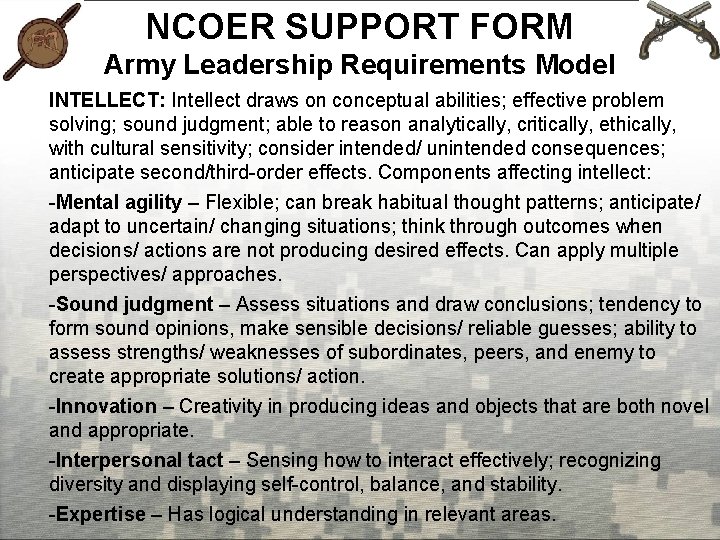 NCOER SUPPORT FORM
Army Leadership Requirements Model

INTELLECT: Intellect draws on conceptual abilities; effective problem solving; sound judgment; able to reason analytically, critically, ethically, with cultural sensitivity; consider intended/ unintended consequences; anticipate second/third-order effects. Components affecting intellect:

-Mental agility – Flexible; can break habitual thought patterns; anticipate/ adapt to uncertain/ changing situations; think through outcomes when decisions/ actions are not producing desired effects. Can apply multiple perspectives/ approaches.

-Sound judgment – Assess situations and draw conclusions; tendency to form sound opinions, make sensible decisions/ reliable guesses; ability to assess strengths/ weaknesses of subordinates, peers, and enemy to create appropriate solutions/ action.

-Innovation – Creativity in producing ideas and objects that are both novel and appropriate.

-Interpersonal tact – Sensing how to interact effectively; recognizing diversity and displaying self-control, balance, and stability.

-Expertise – Has logical understanding in relevant areas.